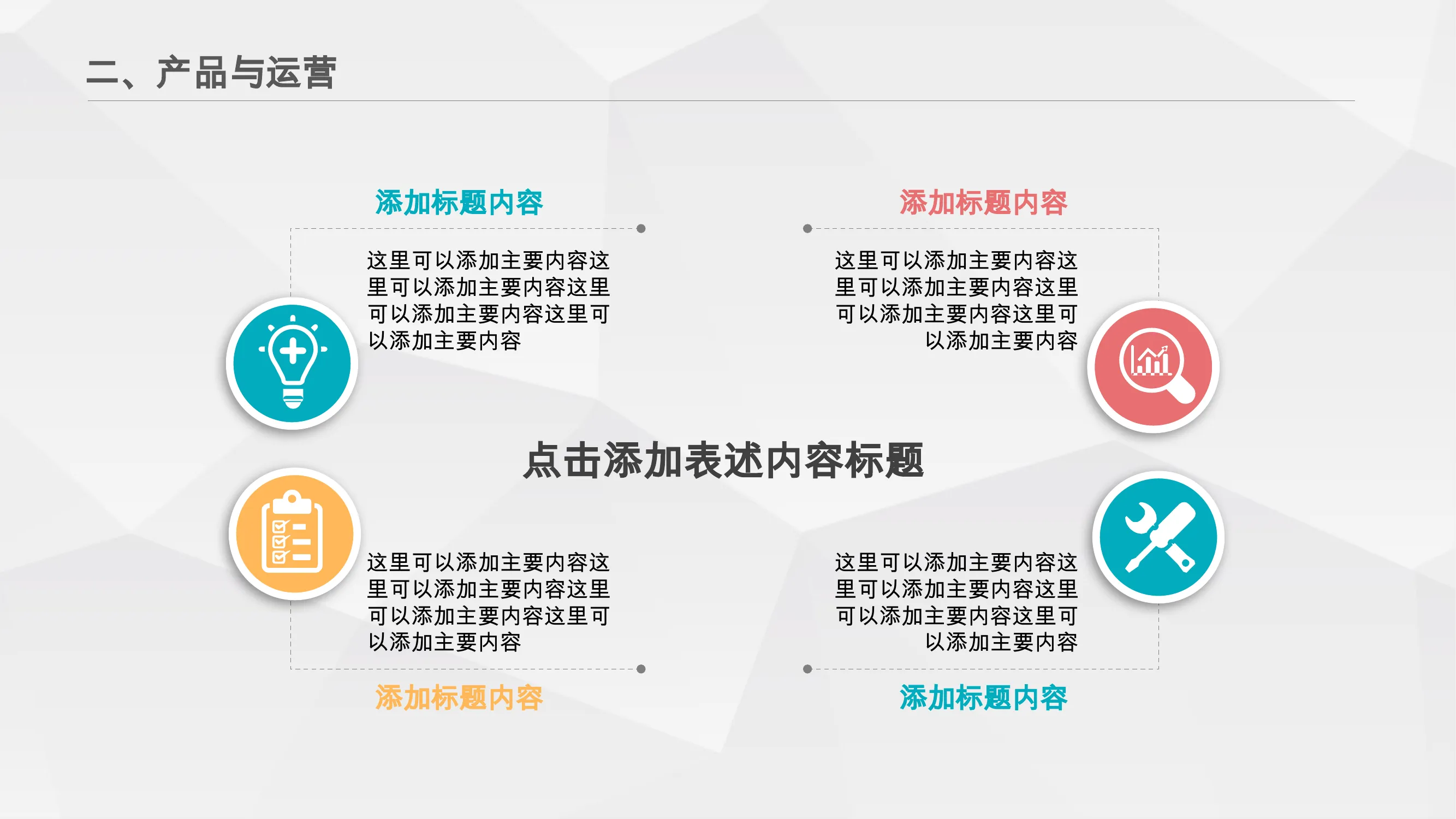 二、产品与运营

添加标题内容

这里可以添加主要内容这里可以添加主要内容这里可以添加主要内容这里可以添加主要内容

添加标题内容

这里可以添加主要内容这里可以添加主要内容这里可以添加主要内容这里可以添加主要内容

点击添加表述内容标题

这里可以添加主要内容这里可以添加主要内容这里可以添加主要内容这里可以添加主要内容

添加标题内容

这里可以添加主要内容这里可以添加主要内容这里可以添加主要内容这里可以添加主要内容

添加标题内容